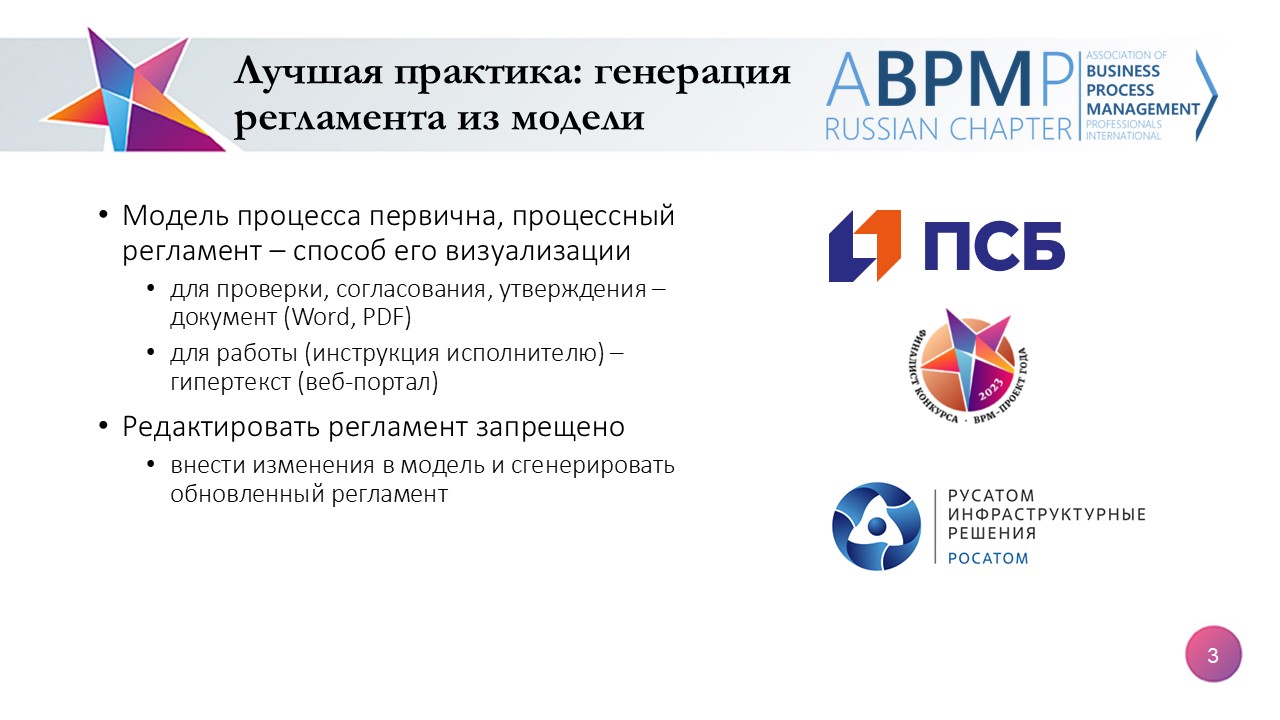 Лучшая практика: генерация регламента из модели

ABPMP RUSSIAN CHAPTER
ASSOCIATION OF BUSINESS PROCESS MANAGEMENT PROFESSIONALS INTERNATIONAL

• Модель процесса первична, процессный регламент – способ его визуализации
  • для проверки, согласования, утверждения – документ (Word, PDF)
  • для работы (инструкция исполнителю) – гипертекст (веб-портал)
• Редактировать регламент запрещено
  • внести изменения в модель и сгенерировать обновленный регламент

ПСБ

ФИНАЛИСТ КОНКУРСА · BPM-ПРОЕКТ ГОДА 2023

РУСАТОМ ИНФРАСТРУКТУРНЫЕ РЕШЕНИЯ
РОСАТОМ

3